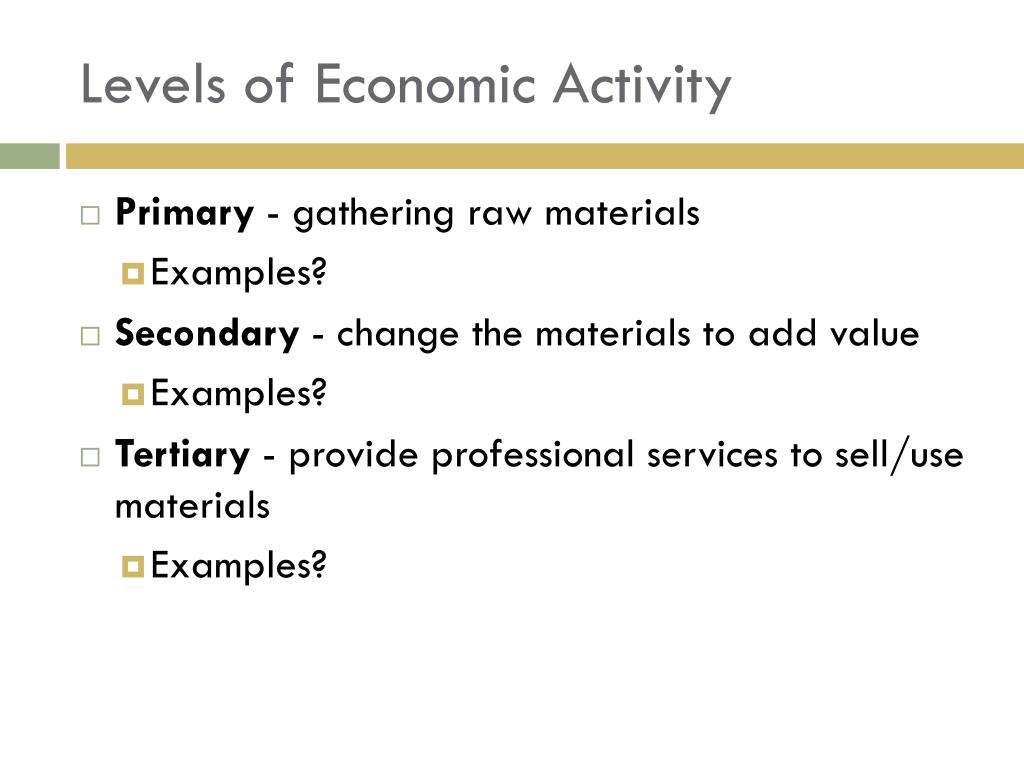 Levels of Economic Activity

Primary - gathering raw materials

Examples?

Secondary - change the materials to add value

Examples?

Tertiary - provide professional services to sell/use materials

Examples?